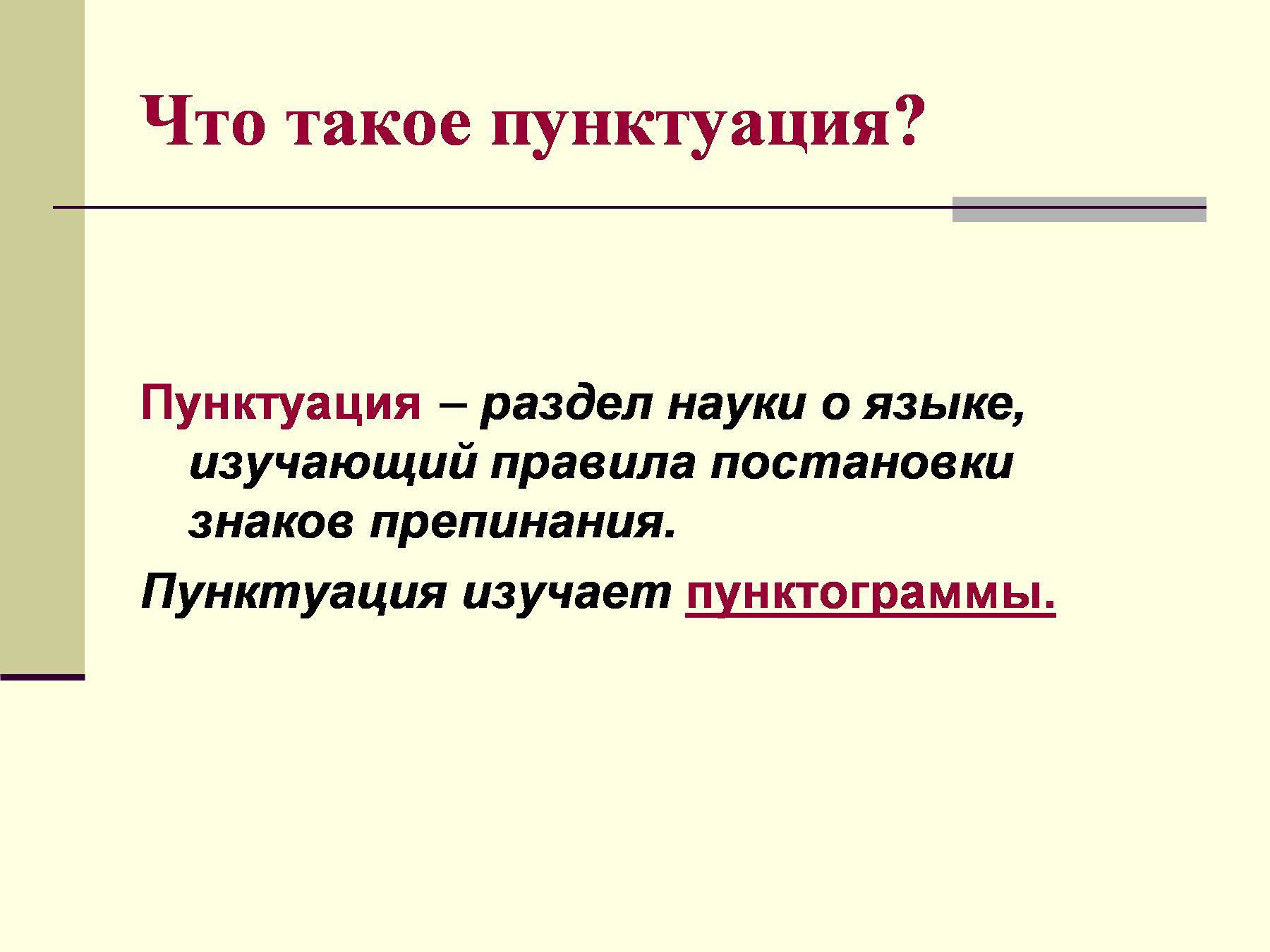 Что такое пунктуация?

Пунктуация – раздел науки о языке, изучающий правила постановки знаков препинания.

Пунктуация изучает пунктограммы.